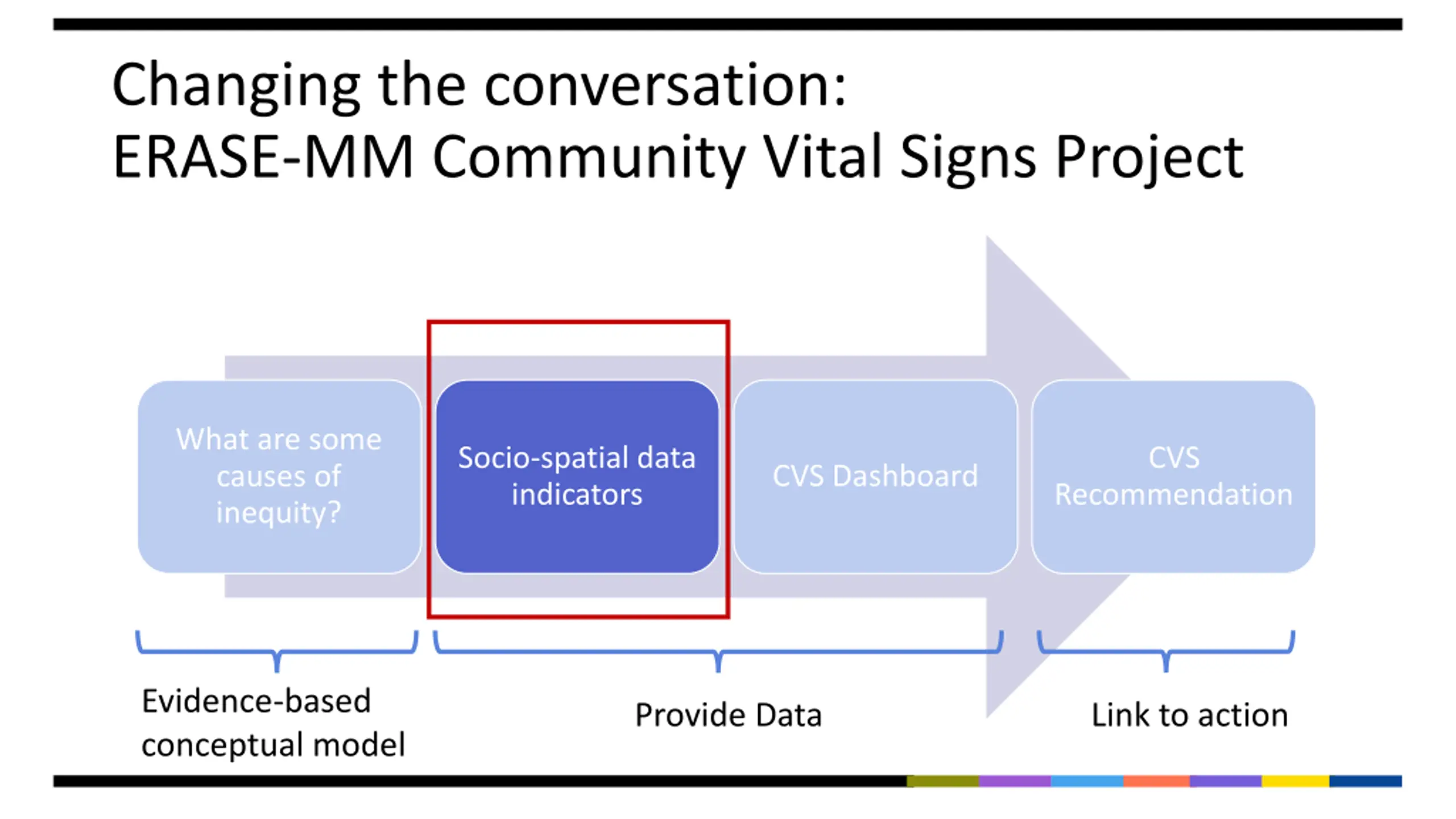 Changing the conversation:
ERASE-MM Community Vital Signs Project

What are some causes of inequity?

Socio-spatial data indicators

CVS Dashboard

CVS Recommendation

Evidence-based conceptual model

Provide Data

Link to action